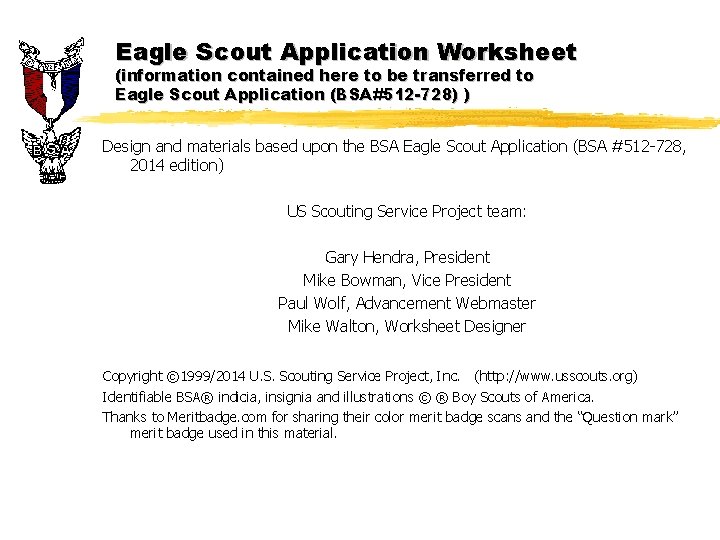 Eagle Scout Application Worksheet
(information contained here to be transferred to Eagle Scout Application (BSA#512-728) )

BSA

Design and materials based upon the BSA Eagle Scout Application (BSA #512-728, 2014 edition)

US Scouting Service Project team:

Gary Hendra, President
Mike Bowman, Vice President
Paul Wolf, Advancement Webmaster
Mike Walton, Worksheet Designer

Copyright ©1999/2014 U.S. Scouting Service Project, Inc. (http://www.usscouts.org)

Identifiable BSA® indicia, insignia and illustrations © ® Boy Scouts of America.

Thanks to Meritbadge.com for sharing their color merit badge scans and the "Question mark" merit badge used in this material.